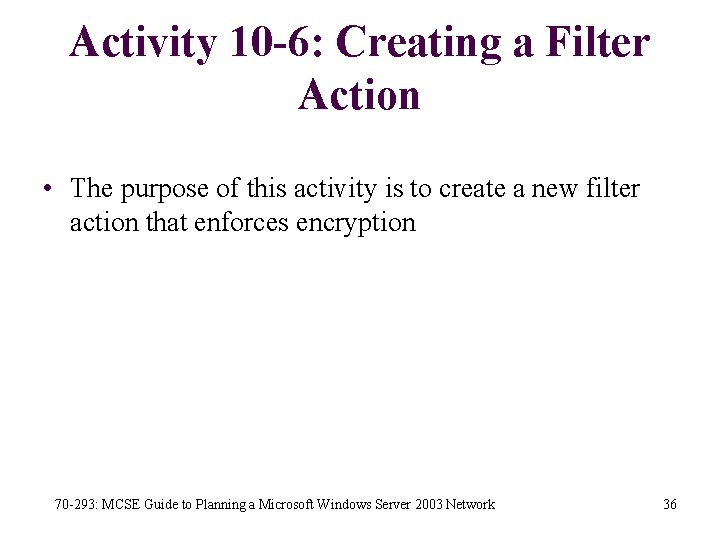 Activity 10-6: Creating a Filter Action

• The purpose of this activity is to create a new filter action that enforces encryption

70-293: MCSE Guide to Planning a Microsoft Windows Server 2003 Network

36